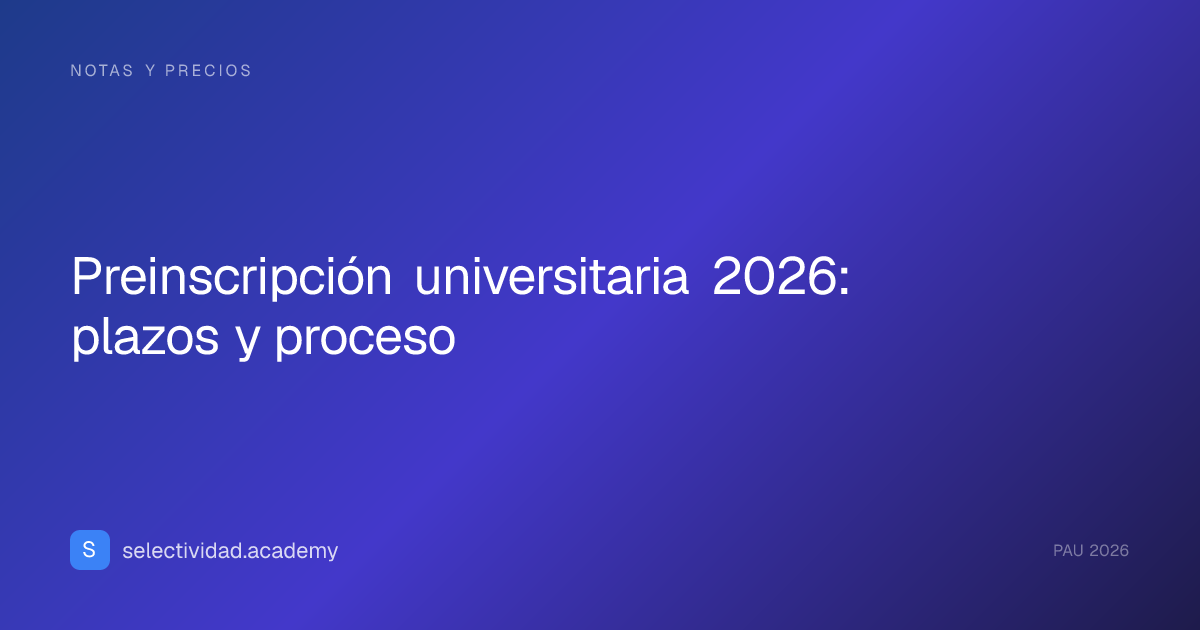 NOTAS Y PRECIOS

Preinscripción universitaria 2026: plazos y proceso

S selectividad.academy

PAU 2026